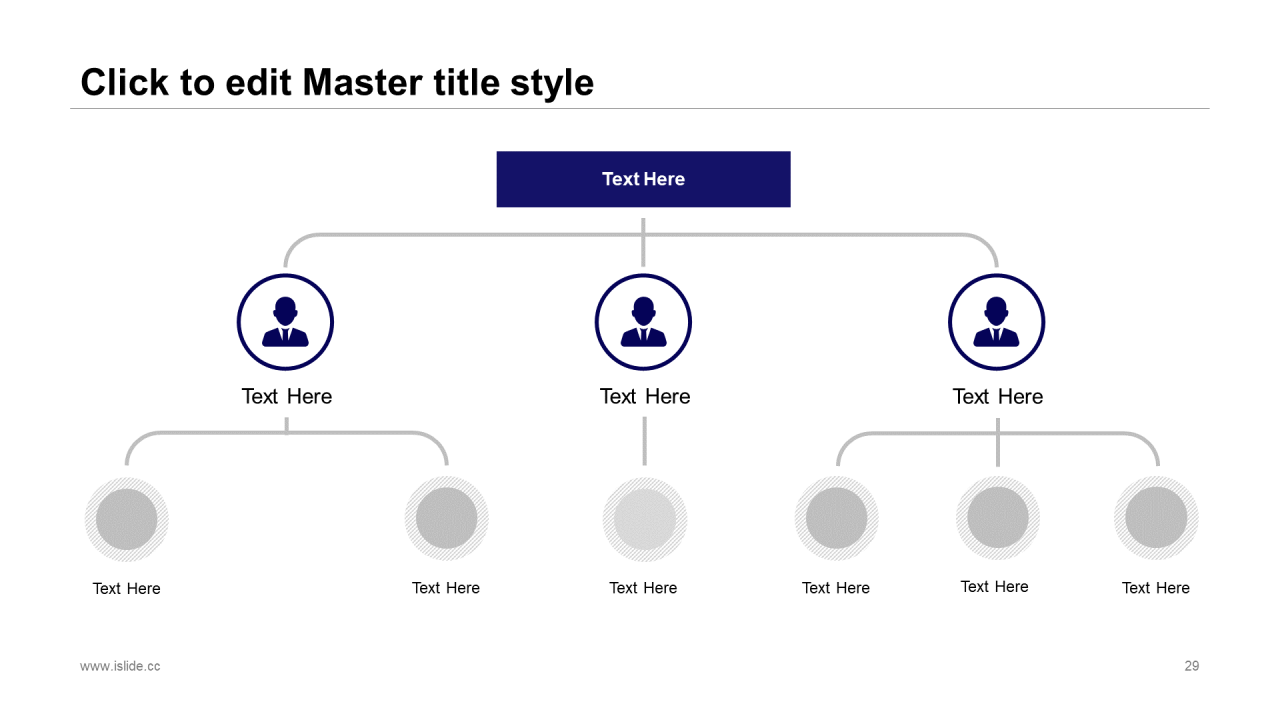 Click to edit Master title style

Text Here

Text Here

Text Here

Text Here

Text Here

Text Here

Text Here

Text Here

Text Here

Text Here

www.islide.cc

29